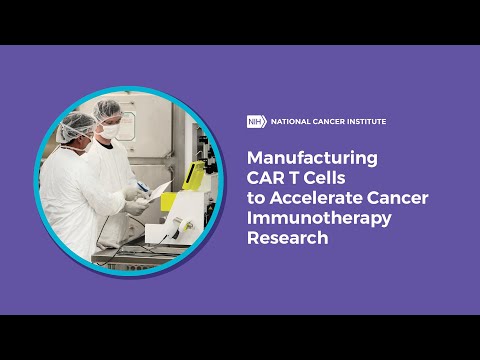 NIH NATIONAL CANCER INSTITUTE

Manufacturing CAR T Cells to Accelerate Cancer Immunotherapy Research